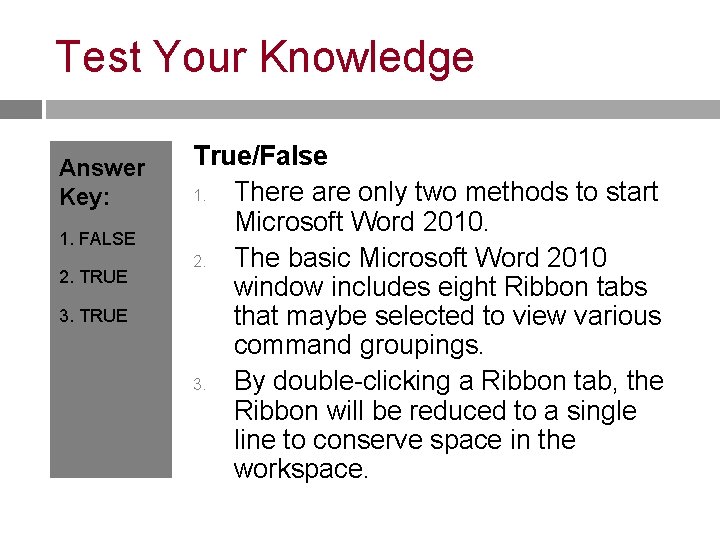 Test Your Knowledge

Answer Key:

1. FALSE

2. TRUE

3. TRUE

True/False

1. There are only two methods to start Microsoft Word 2010.

2. The basic Microsoft Word 2010 window includes eight Ribbon tabs that maybe selected to view various command groupings.

3. By double-clicking a Ribbon tab, the Ribbon will be reduced to a single line to conserve space in the workspace.